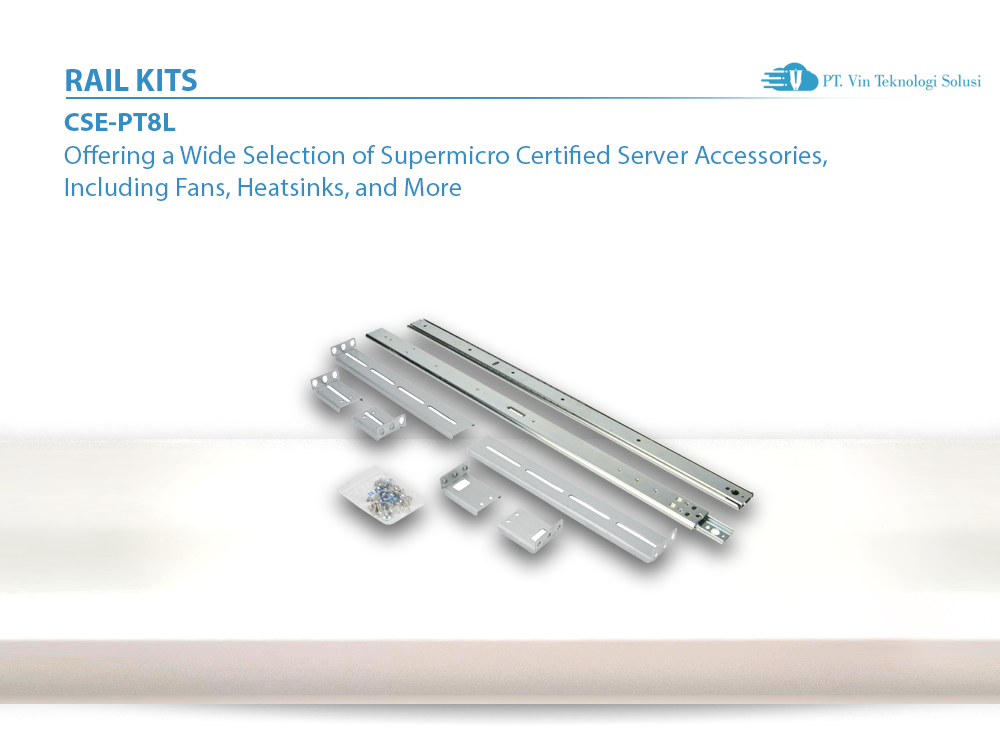 RAIL KITS

PT. Vin Teknologi Solusi

CSE-PT8L

Offering a Wide Selection of Supermicro Certified Server Accessories, Including Fans, Heatsinks, and More